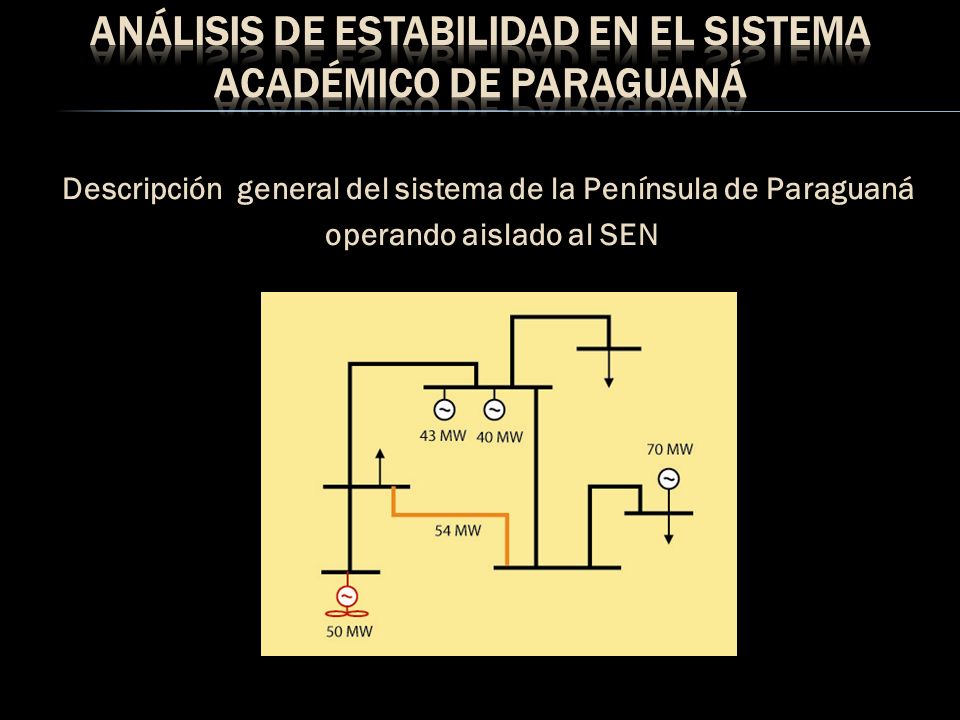 ANÁLISIS DE ESTABILIDAD EN EL SISTEMA ACADÉMICO DE PARAGUANÁ

Descripción general del sistema de la Península de Paraguaná operando aislado al SEN

43 MW
40 MW
70 MW
54 MW
50 MW